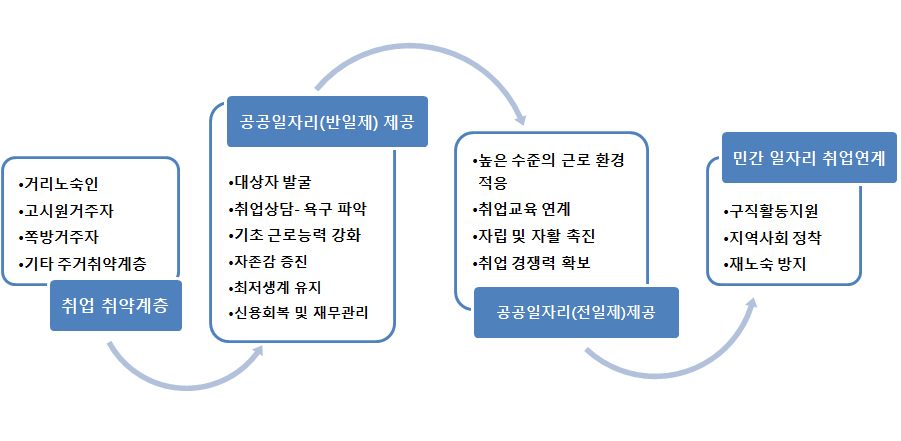 •거리노숙인
•고시원거주자
•쪽방거주자
•기타 주거취약계층

취업 취약계층

공공일자리(반일제) 제공

•대상자 발굴
•취업상담- 욕구 파악
•기초 근로능력 강화
•자존감 증진
•최저생계 유지
•신용회복 및 재무관리

•높은 수준의 근로 환경 적응
•취업교육 연계
•자립 및 자활 촉진
•취업 경쟁력 확보

공공일자리(전일제)제공

민간 일자리 취업연계

•구직활동지원
•지역사회 정착
•재노숙 방지